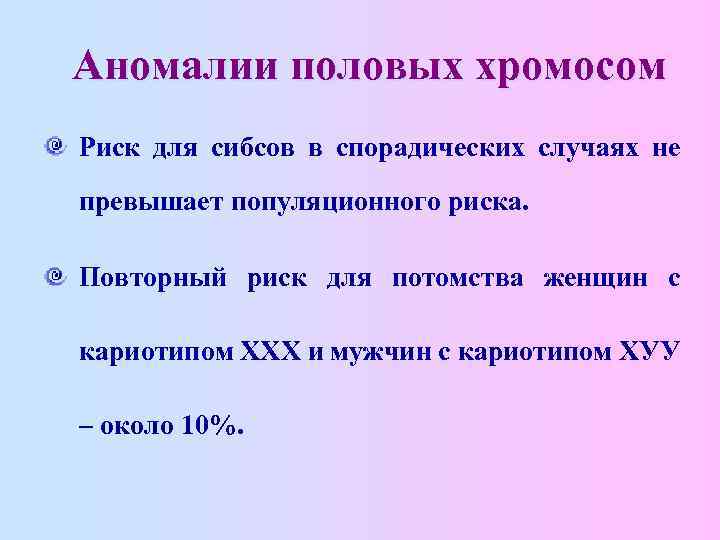 Аномалии половых хромосом

Риск для сибсов в спорадических случаях не превышает популяционного риска.

Повторный риск для потомства женщин с кариотипом ХХХ и мужчин с кариотипом ХУУ – около 10%.